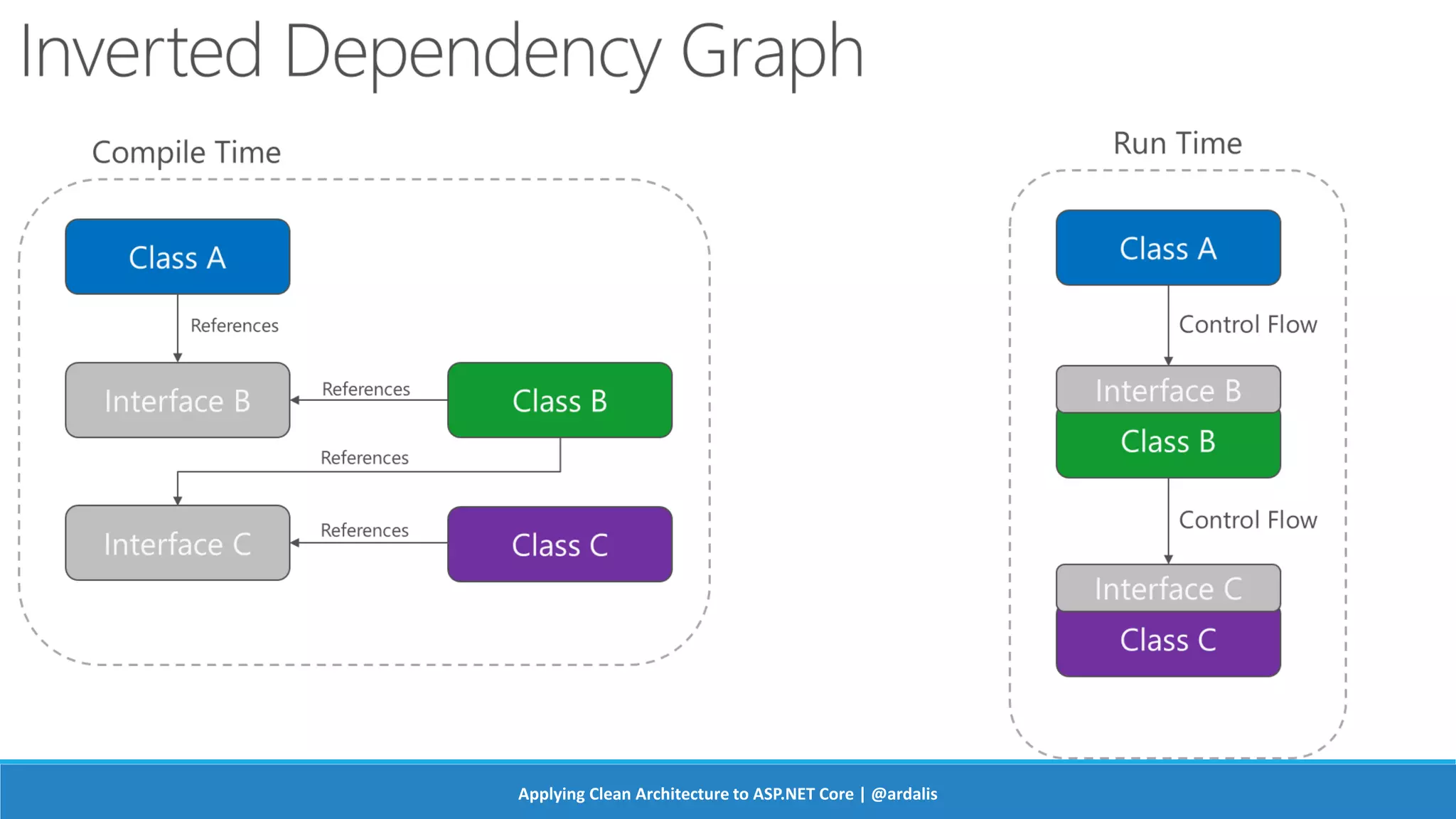 Inverted Dependency Graph

Compile Time

Class A

References

Interface B

References

Class B

References

Interface C

References

Class C

Run Time

Class A

Control Flow

Interface B

Class B

Control Flow

Interface C

Class C

Applying Clean Architecture to ASP.NET Core | @ardalis